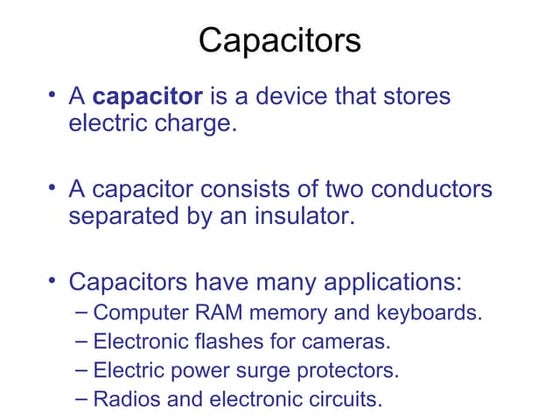 Capacitors

• A capacitor is a device that stores electric charge.

• A capacitor consists of two conductors separated by an insulator.

• Capacitors have many applications:
– Computer RAM memory and keyboards.
– Electronic flashes for cameras.
– Electric power surge protectors.
– Radios and electronic circuits.